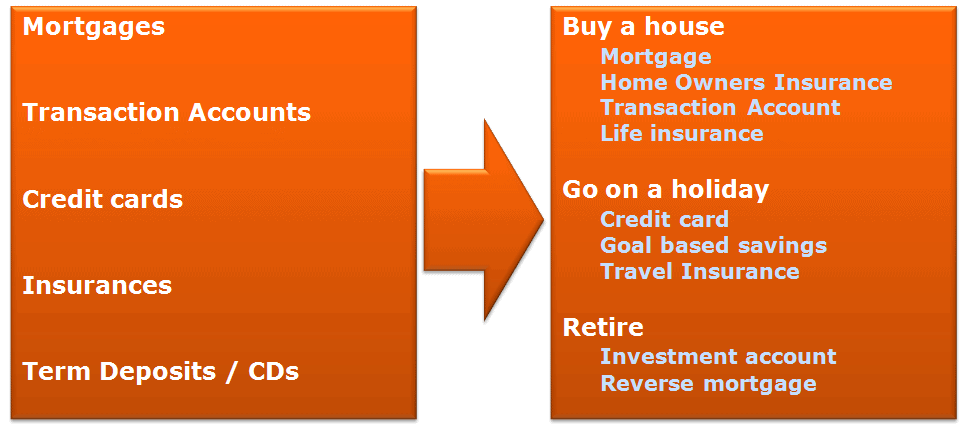 Mortgages

Transaction Accounts

Credit cards

Insurances

Term Deposits / CDs

Buy a house
Mortgage
Home Owners Insurance
Transaction Account
Life insurance

Go on a holiday
Credit card
Goal based savings
Travel Insurance

Retire
Investment account
Reverse mortgage